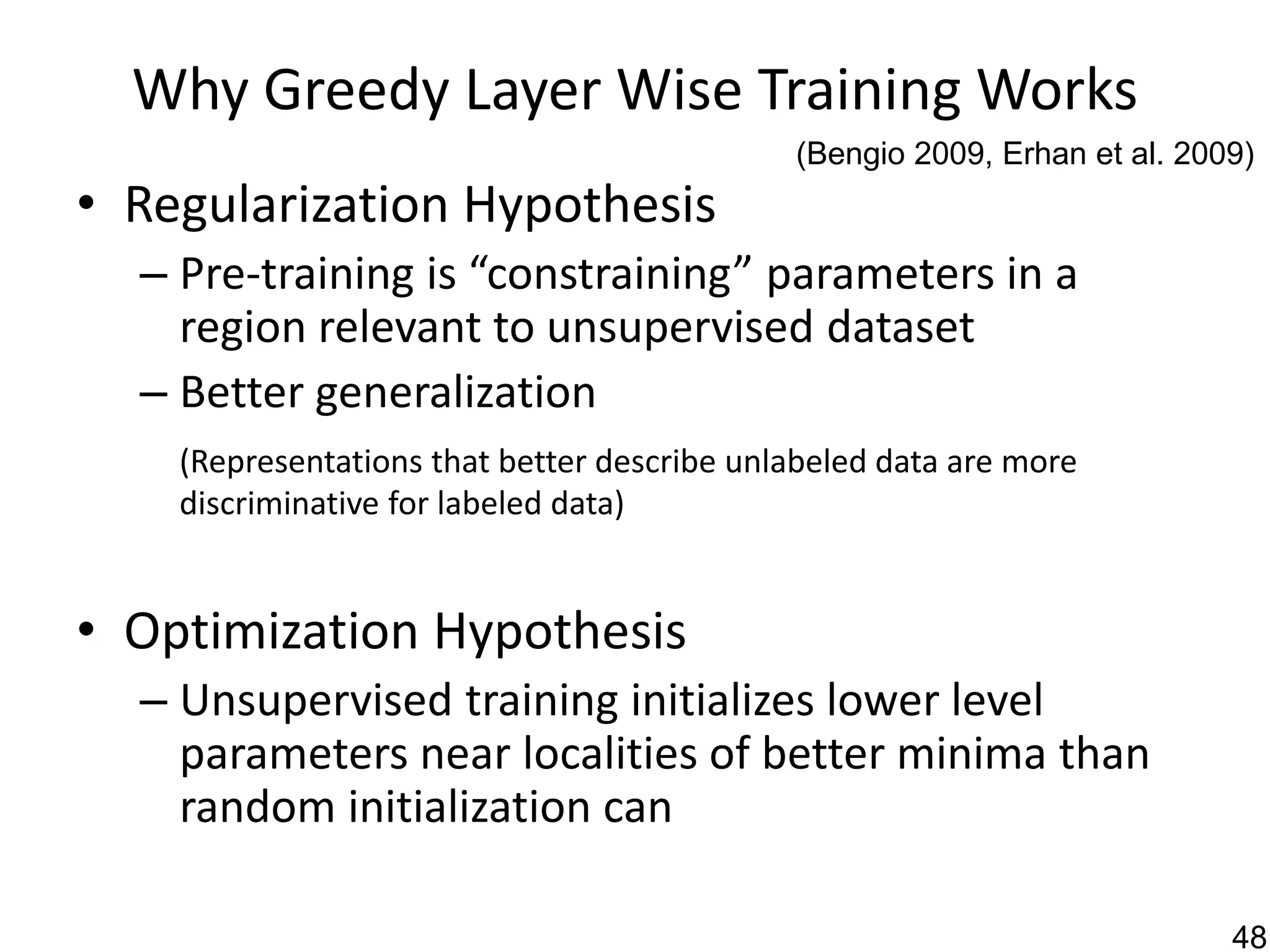 Why Greedy Layer Wise Training Works

(Bengio 2009, Erhan et al. 2009)

• Regularization Hypothesis
– Pre-training is “constraining” parameters in a region relevant to unsupervised dataset
– Better generalization

(Representations that better describe unlabeled data are more discriminative for labeled data)

• Optimization Hypothesis
– Unsupervised training initializes lower level parameters near localities of better minima than random initialization can

48